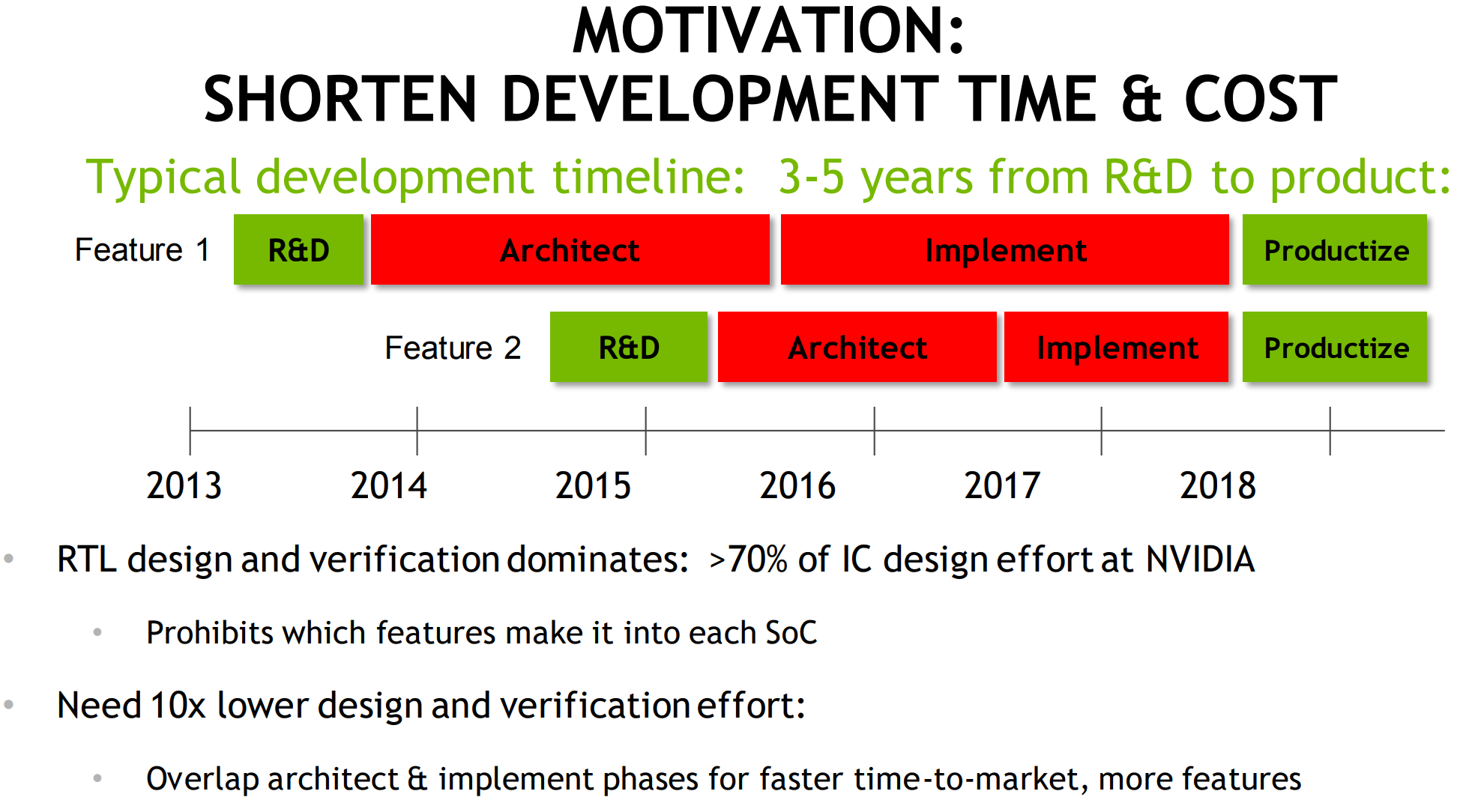 MOTIVATION:
SHORTEN DEVELOPMENT TIME & COST

Typical development timeline: 3-5 years from R&D to product:

Feature 1 R&D Architect Implement Productize

Feature 2 R&D Architect Implement Productize

2013 2014 2015 2016 2017 2018

• RTL design and verification dominates: >70% of IC design effort at NVIDIA

• Prohibits which features make it into each SoC

• Need 10x lower design and verification effort:

• Overlap architect & implement phases for faster time-to-market, more features